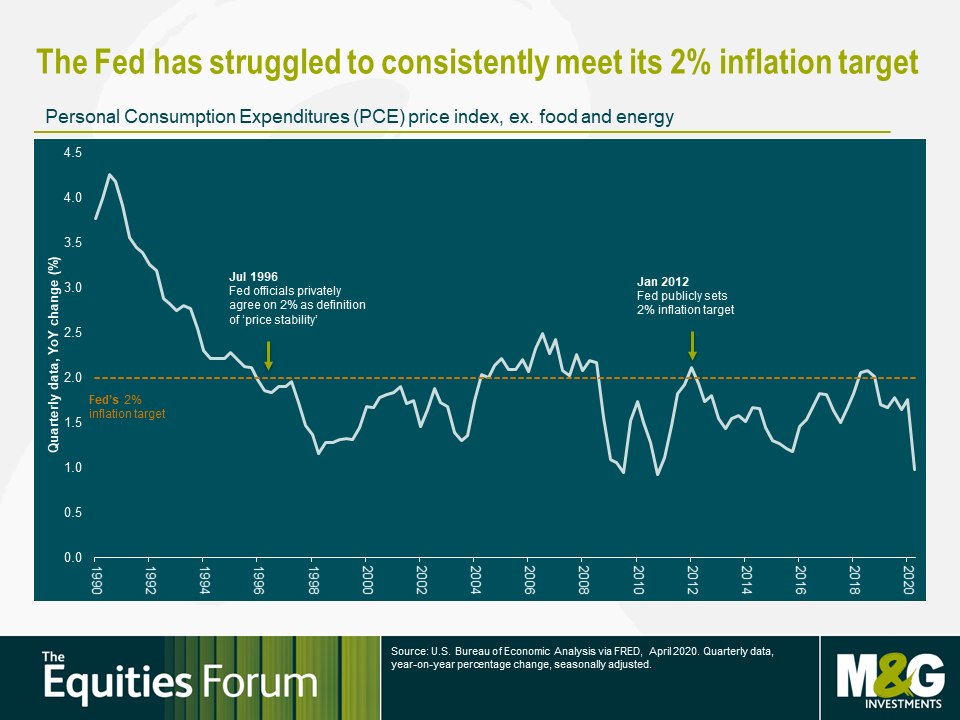 The Fed has struggled to consistently meet its 2% inflation target

Personal Consumption Expenditures (PCE) price index, ex. food and energy

Quarterly data, YoY change (%)

4.5
4.0
3.5
3.0
2.5
2.0
1.5
1.0
0.5
0.0

Jul 1996
Fed officials privately agree on 2% as definition of 'price stability'

Jan 2012
Fed publicly sets 2% inflation target

Fed's 2% inflation target

1990 1992 1994 1996 1998 2000 2002 2004 2006 2008 2010 2012 2014 2016 2018 2020

The Equities Forum

Source: U.S. Bureau of Economic Analysis via FRED, April 2020. Quarterly data, year-on-year percentage change, seasonally adjusted.

M&G INVESTMENTS